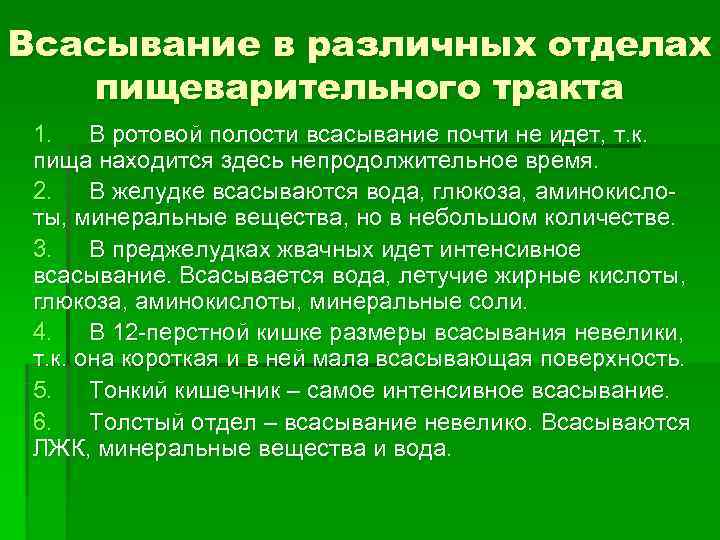 Всасывание в различных отделах пищеварительного тракта

1. В ротовой полости всасывание почти не идет, т.к. пища находится здесь непродолжительное время.

2. В желудке всасываются вода, глюкоза, аминокислоты, минеральные вещества, но в небольшом количестве.

3. В преджелудках жвачных идет интенсивное всасывание. Всасывается вода, летучие жирные кислоты, глюкоза, аминокислоты, минеральные соли.

4. В 12-перстной кишке размеры всасывания невелики, т.к. она короткая и в ней мала всасывающая поверхность.

5. Тонкий кишечник – самое интенсивное всасывание.

6. Толстый отдел – всасывание невелико. Всасываются ЛЖК, минеральные вещества и вода.